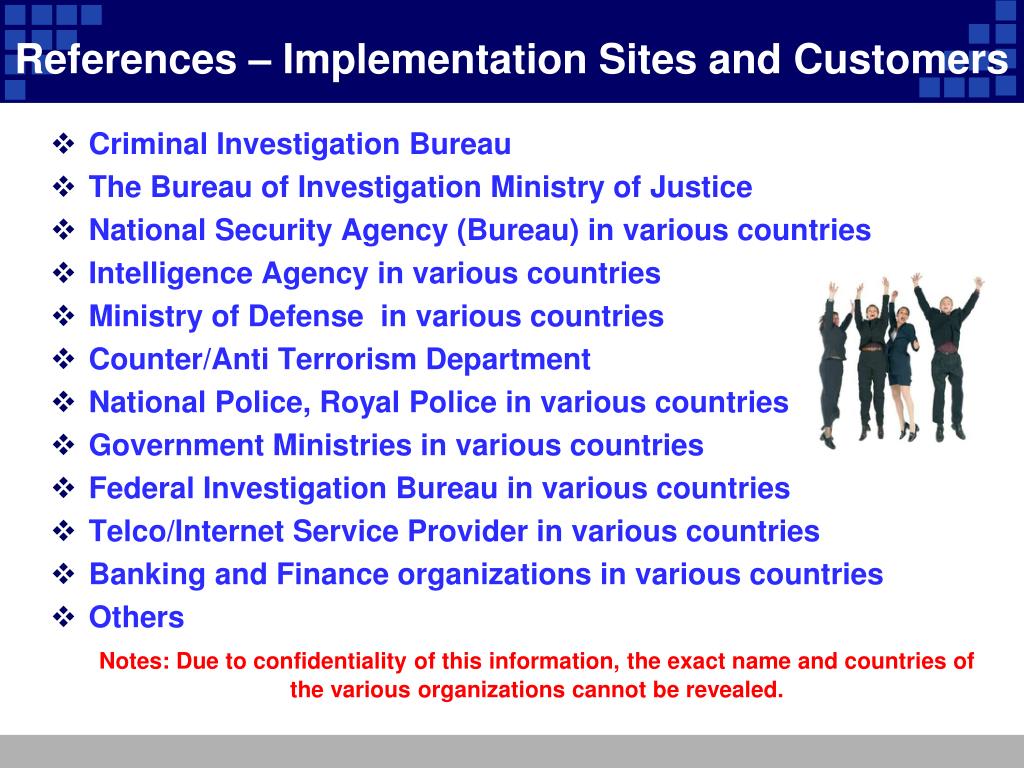 References – Implementation Sites and Customers

❖ Criminal Investigation Bureau
❖ The Bureau of Investigation Ministry of Justice
❖ National Security Agency (Bureau) in various countries
❖ Intelligence Agency in various countries
❖ Ministry of Defense in various countries
❖ Counter/Anti Terrorism Department
❖ National Police, Royal Police in various countries
❖ Government Ministries in various countries
❖ Federal Investigation Bureau in various countries
❖ Telco/Internet Service Provider in various countries
❖ Banking and Finance organizations in various countries
❖ Others

Notes: Due to confidentiality of this information, the exact name and countries of the various organizations cannot be revealed.